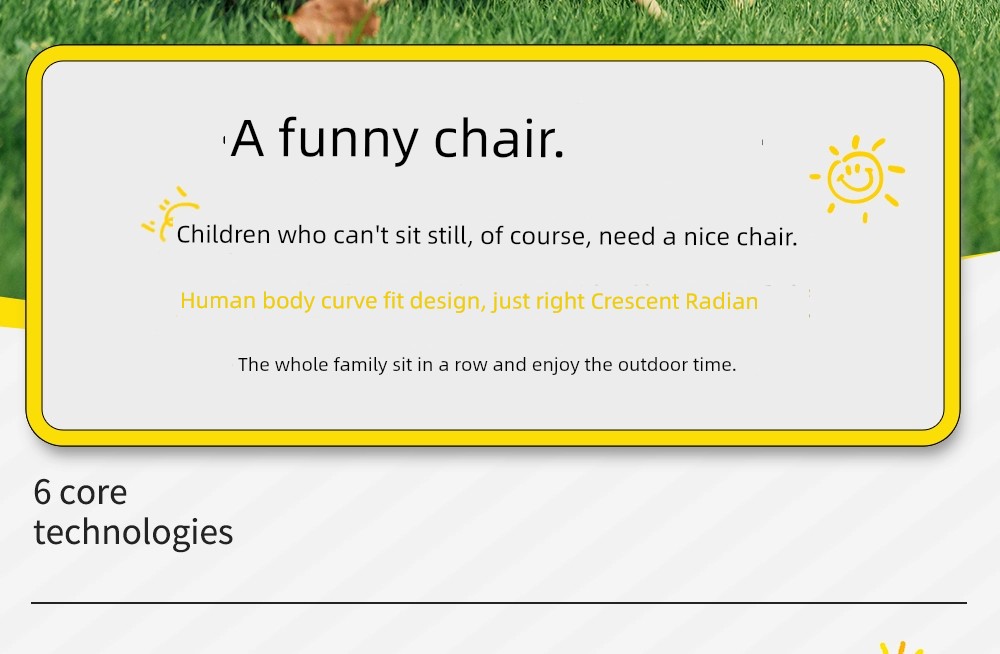 A funny chair.

Children who can't sit still, of course, need a nice chair.

Human body curve fit design, just right Crescent Radian

The whole family sit in a row and enjoy the outdoor time.

6 core technologies